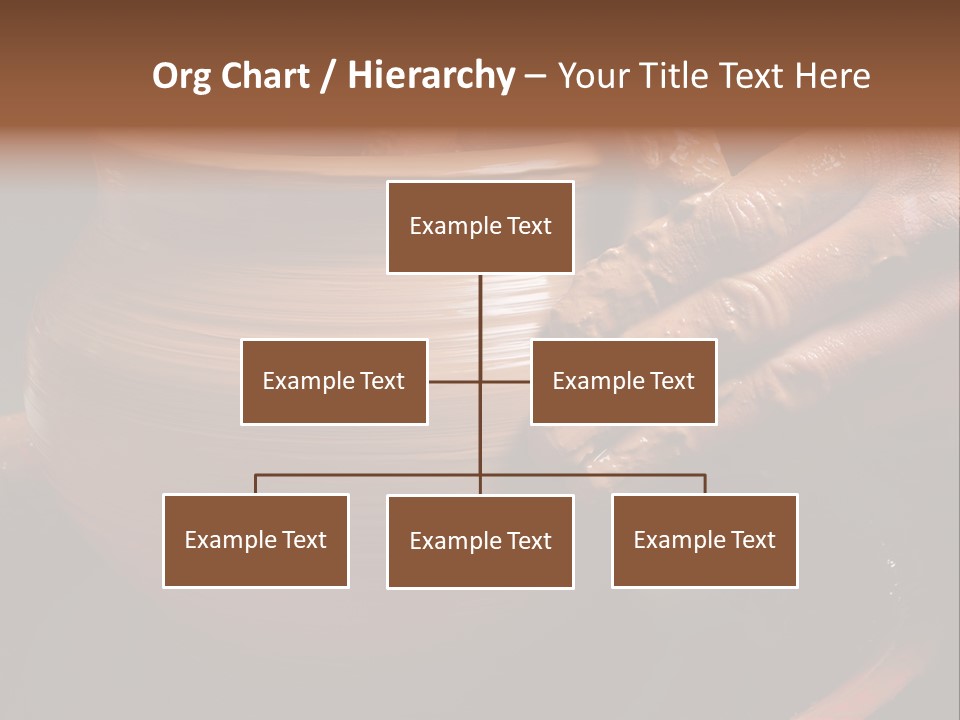 Org Chart / Hierarchy – Your Title Text Here

Example Text

Example Text

Example Text

Example Text

Example Text

Example Text